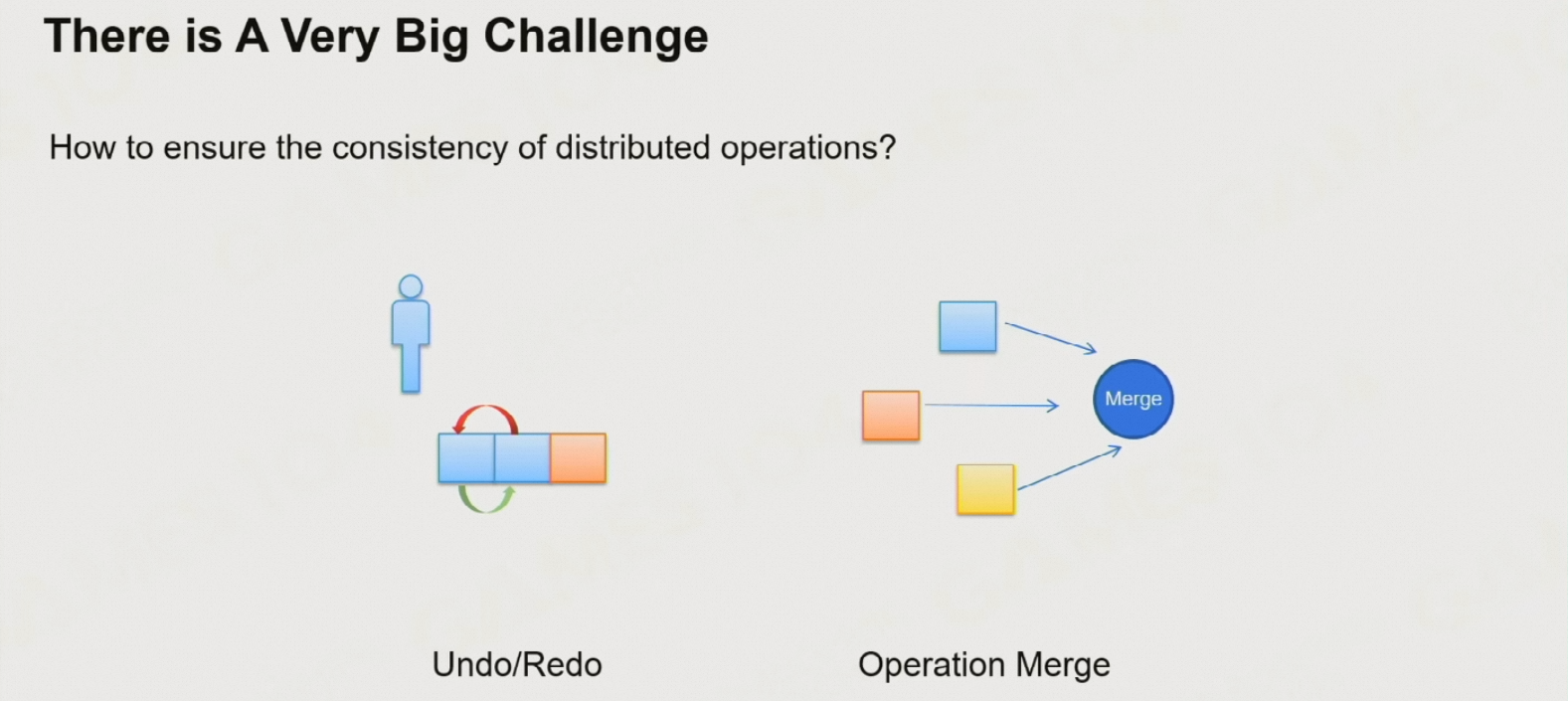 There is A Very Big Challenge

How to ensure the consistency of distributed operations?

Merge

Undo/Redo

Operation Merge